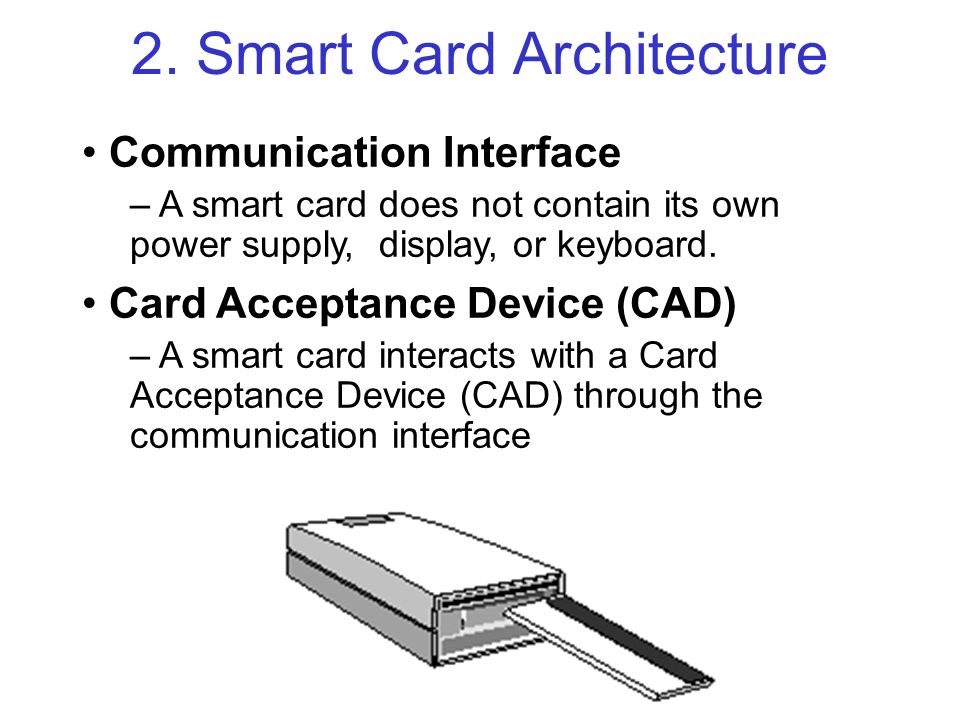 2. Smart Card Architecture

• Communication Interface

– A smart card does not contain its own power supply, display, or keyboard.

• Card Acceptance Device (CAD)

– A smart card interacts with a Card Acceptance Device (CAD) through the communication interface